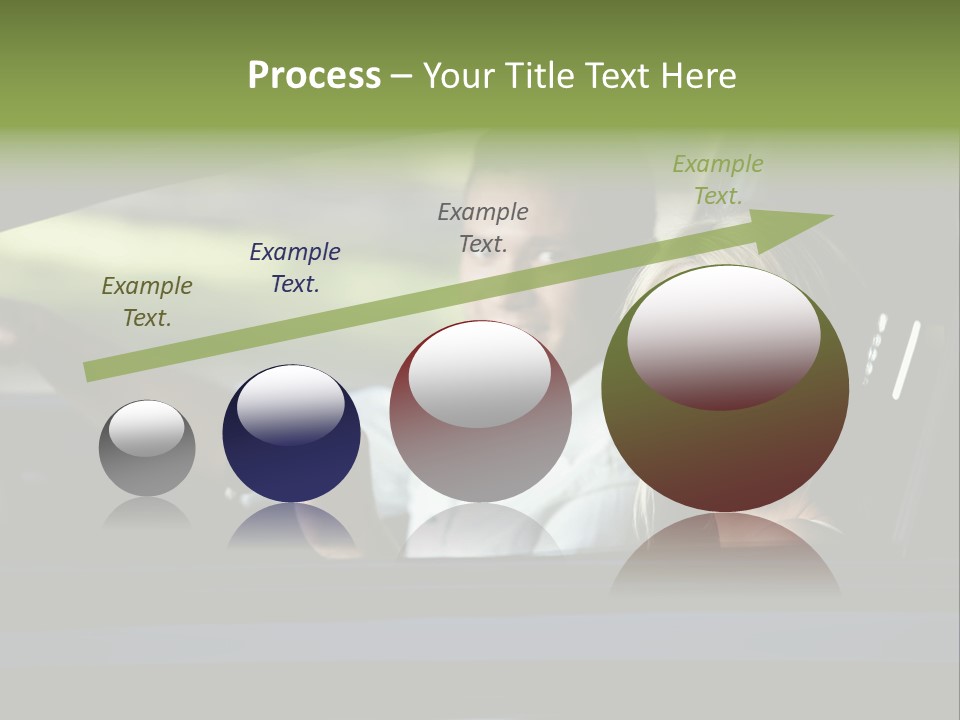 Process – Your Title Text Here

Example Text.

Example Text.

Example Text.

Example Text.